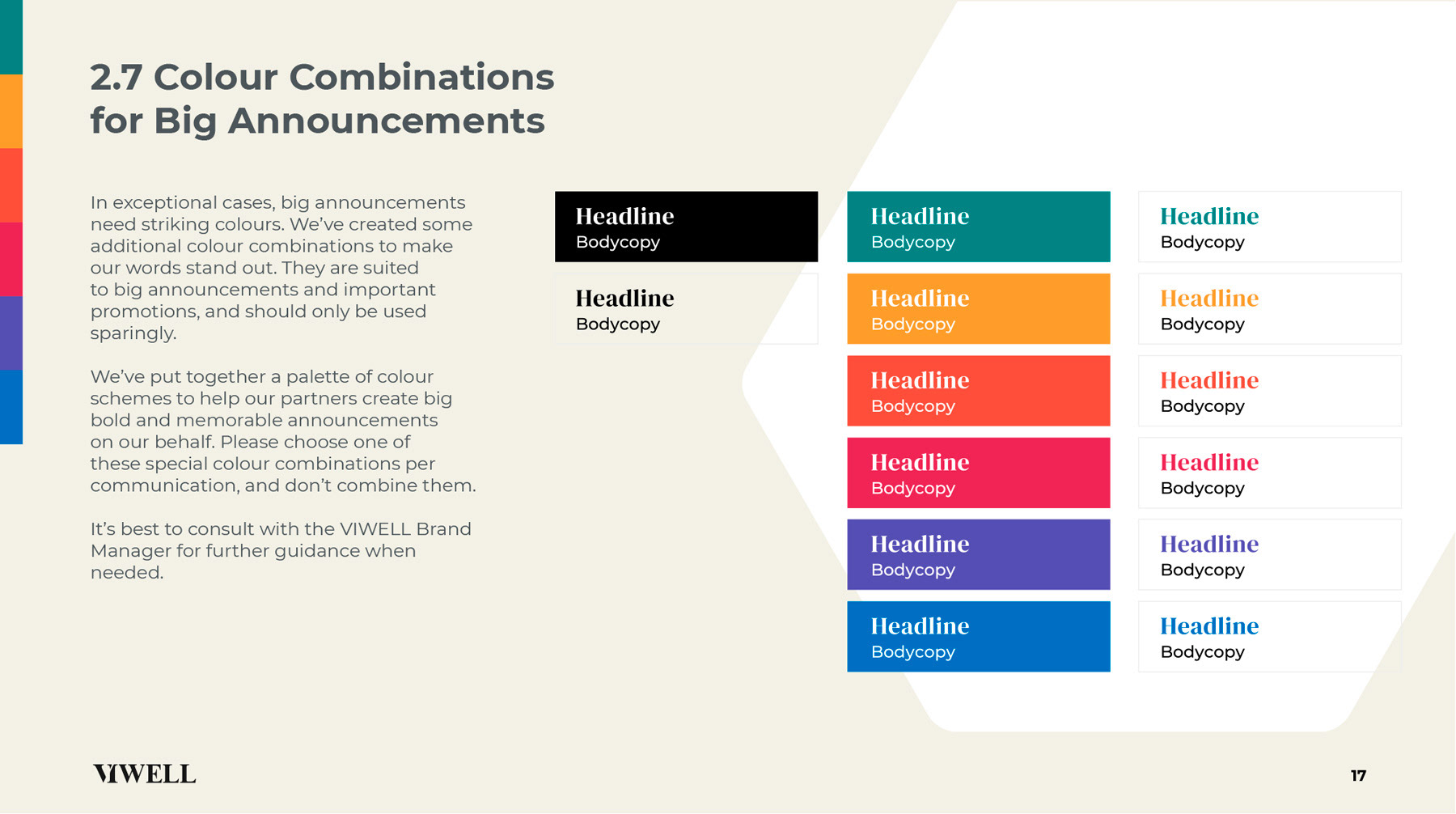 2.7 Colour Combinations for Big Announcements

In exceptional cases, big announcements need striking colours. We've created some additional colour combinations to make our words stand out. They are suited to big announcements and important promotions, and should only be used sparingly.

We've put together a palette of colour schemes to help our partners create big bold and memorable announcements on our behalf. Please choose one of these special colour combinations per communication, and don't combine them.

It's best to consult with the VIWELL Brand Manager for further guidance when needed.

Headline
Bodycopy

Headline
Bodycopy

Headline
Bodycopy

Headline
Bodycopy

Headline
Bodycopy

Headline
Bodycopy

Headline
Bodycopy

Headline
Bodycopy

Headline
Bodycopy

Headline
Bodycopy

Headline
Bodycopy

Headline
Bodycopy

Headline
Bodycopy

Headline
Bodycopy

VIWELL

17